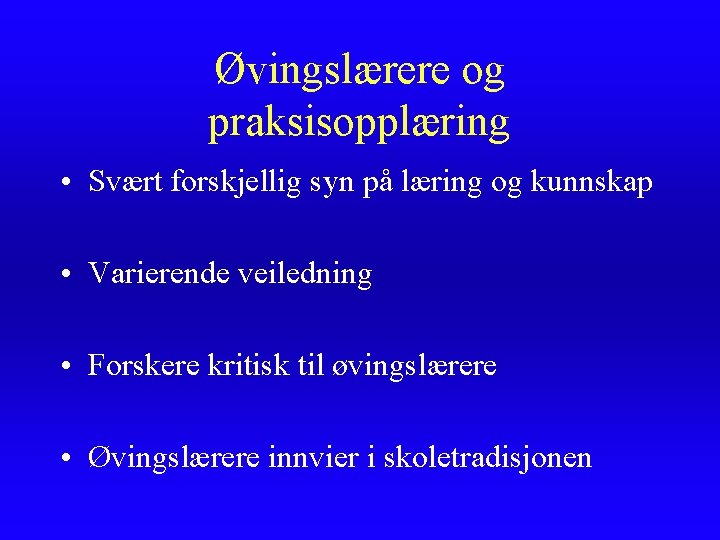 Øvingslærere og praksisopplæring

• Svært forskjellig syn på læring og kunnskap

• Varierende veiledning

• Forskere kritisk til øvingslærere

• Øvingslærere innvier i skoletradisjonen